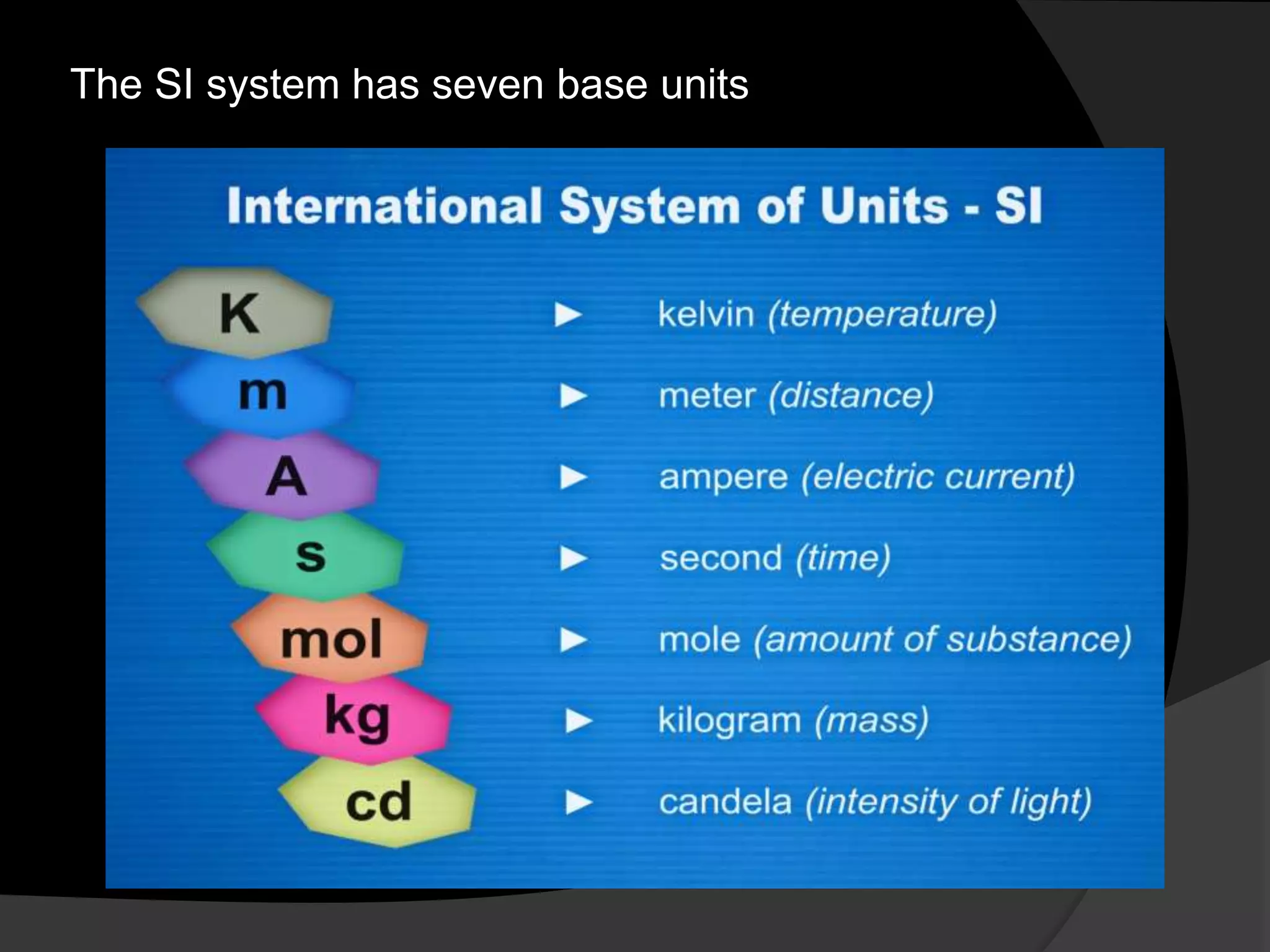 The SI system has seven base units

International System of Units - SI

K ► kelvin (temperature)

m ► meter (distance)

A ► ampere (electric current)

s ► second (time)

mol ► mole (amount of substance)

kg ► kilogram (mass)

cd ► candela (intensity of light)